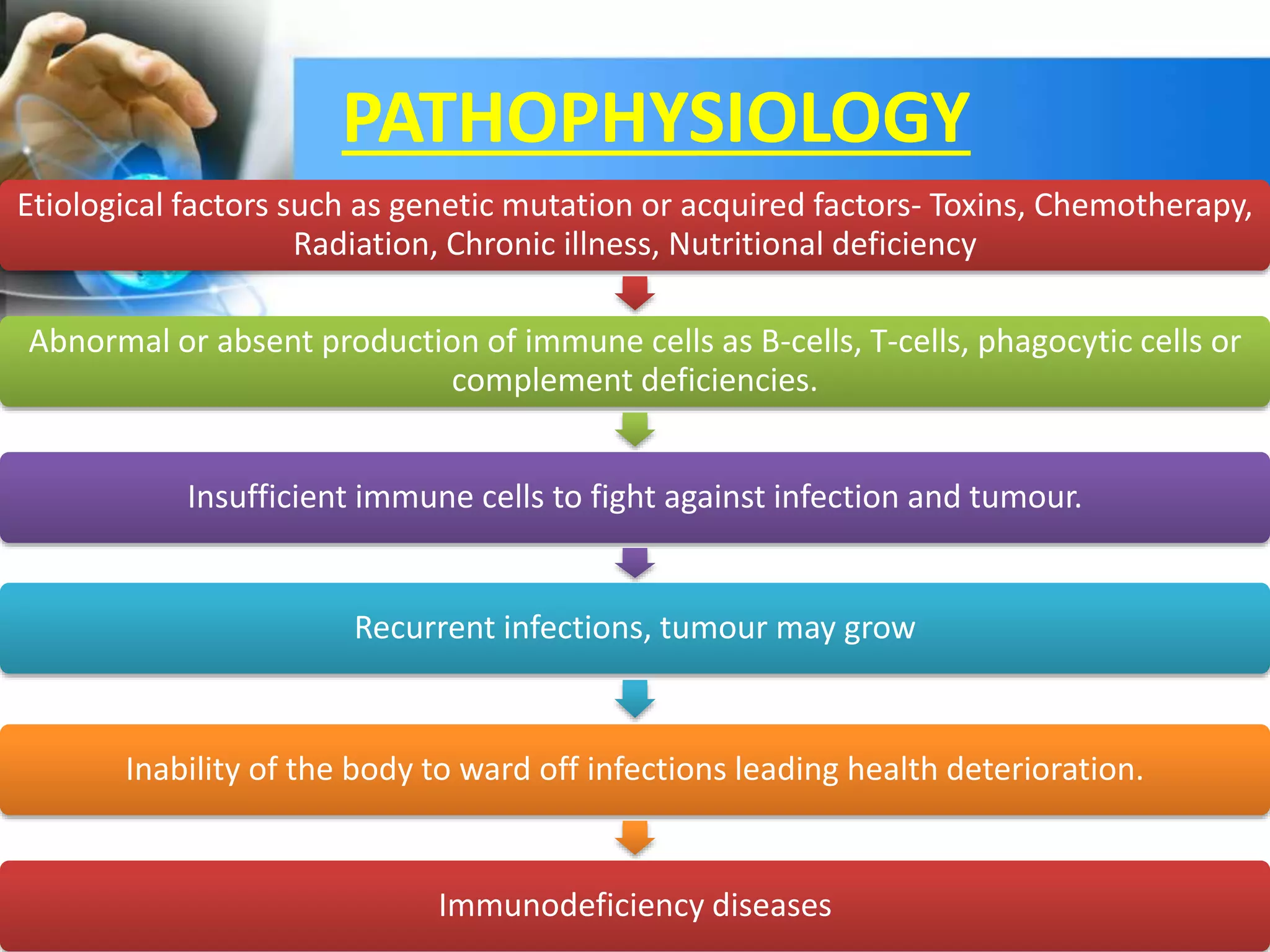 PATHOPHYSIOLOGY

Etiological factors such as genetic mutation or acquired factors- Toxins, Chemotherapy, Radiation, Chronic illness, Nutritional deficiency

Abnormal or absent production of immune cells as B-cells, T-cells, phagocytic cells or complement deficiencies.

Insufficient immune cells to fight against infection and tumour.

Recurrent infections, tumour may grow

Inability of the body to ward off infections leading health deterioration.

Immunodeficiency diseases